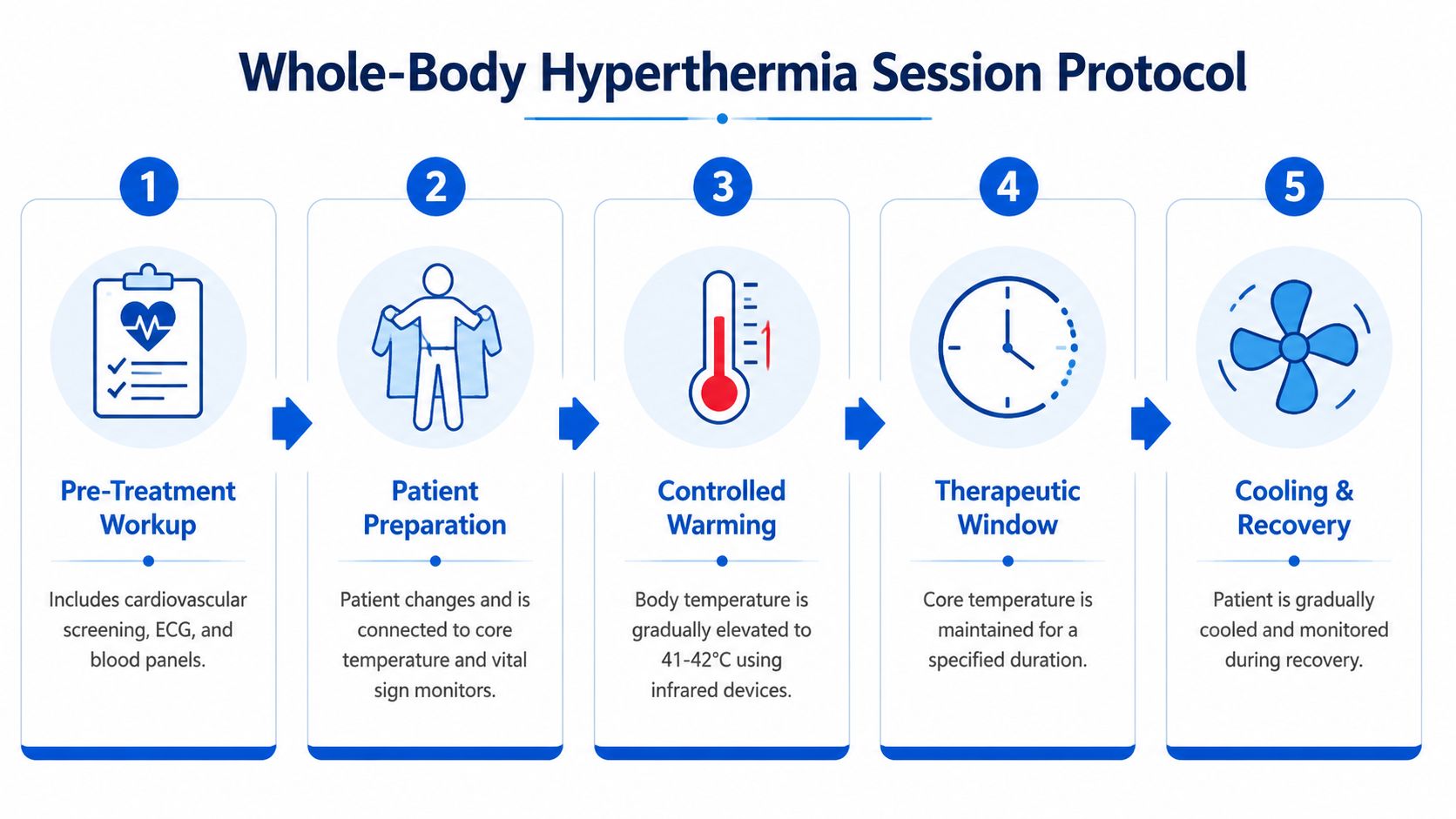 Whole-Body Hyperthermia Session Protocol

1

Pre-Treatment Workup

Includes cardiovascular screening, ECG, and blood panels.

2

Patient Preparation

Patient changes and is connected to core temperature and vital sign monitors.

3

Controlled Warming

Body temperature is gradually elevated to 41-42°C using infrared devices.

4

Therapeutic Window

Core temperature is maintained for a specified duration.

5

Cooling & Recovery

Patient is gradually cooled and monitored during recovery.